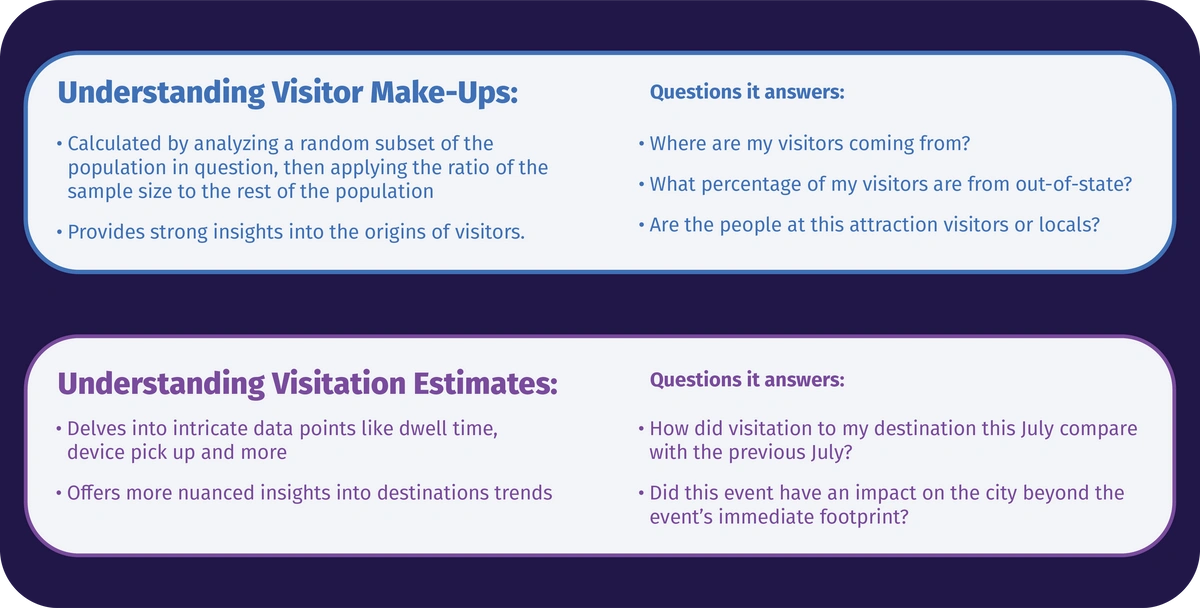 Understanding Visitor Make-Ups:

• Calculated by analyzing a random subset of the population in question, then applying the ratio of the sample size to the rest of the population

• Provides strong insights into the origins of visitors.

Questions it answers:

• Where are my visitors coming from?

• What percentage of my visitors are from out-of-state?

• Are the people at this attraction visitors or locals?

Understanding Visitation Estimates:

• Delves into intricate data points like dwell time, device pick up and more

• Offers more nuanced insights into destinations trends

Questions it answers:

• How did visitation to my destination this July compare with the previous July?

• Did this event have an impact on the city beyond the event's immediate footprint?